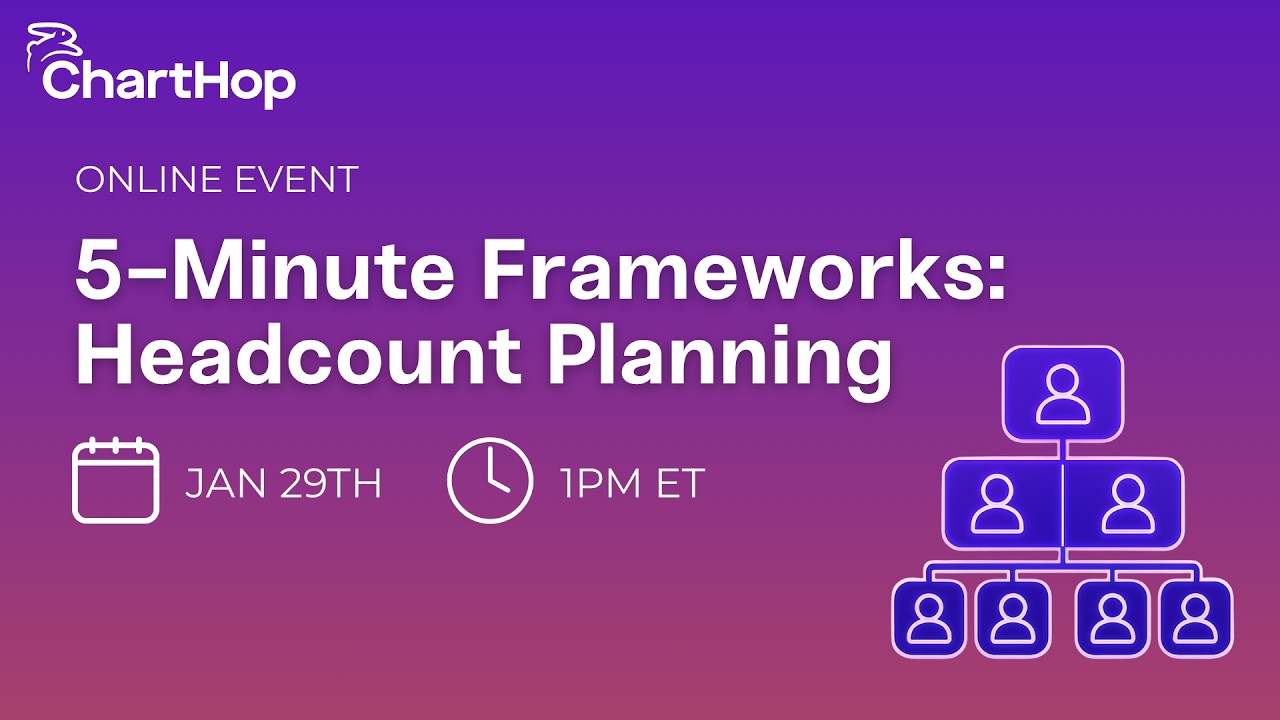 ChartHop

ONLINE EVENT

5-Minute Frameworks: Headcount Planning

JAN 29TH

1PM ET